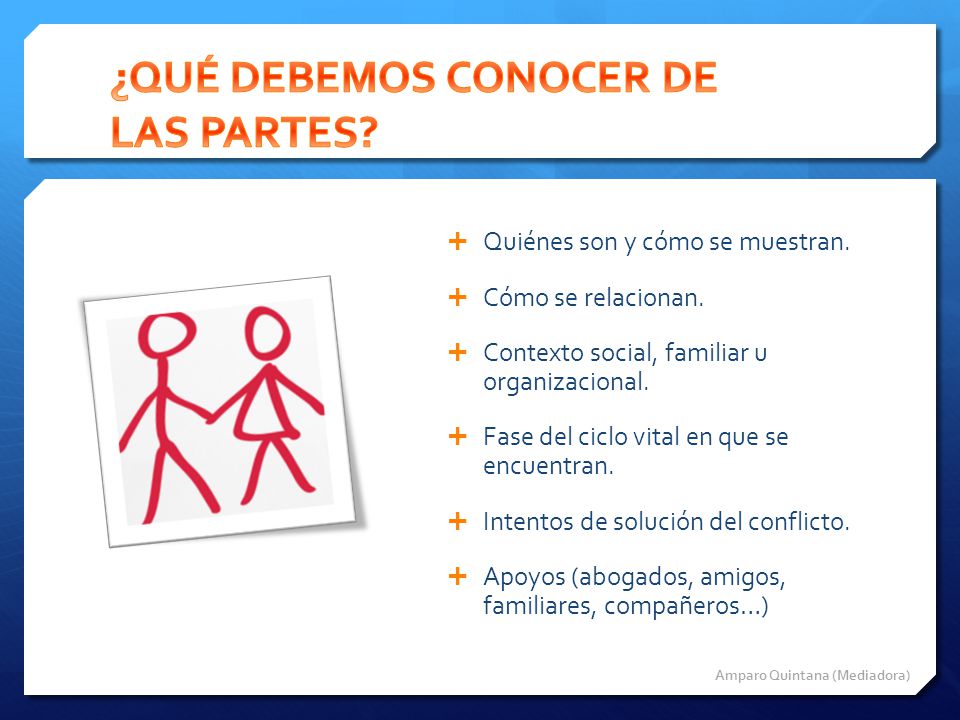 ¿QUÉ DEBEMOS CONOCER DE LAS PARTES?

+ Quiénes son y cómo se muestran.

+ Cómo se relacionan.

+ Contexto social, familiar u organizacional.

+ Fase del ciclo vital en que se encuentran.

+ Intentos de solución del conflicto.

+ Apoyos (abogados, amigos, familiares, compañeros…)

Amparo Quintana (Mediadora)